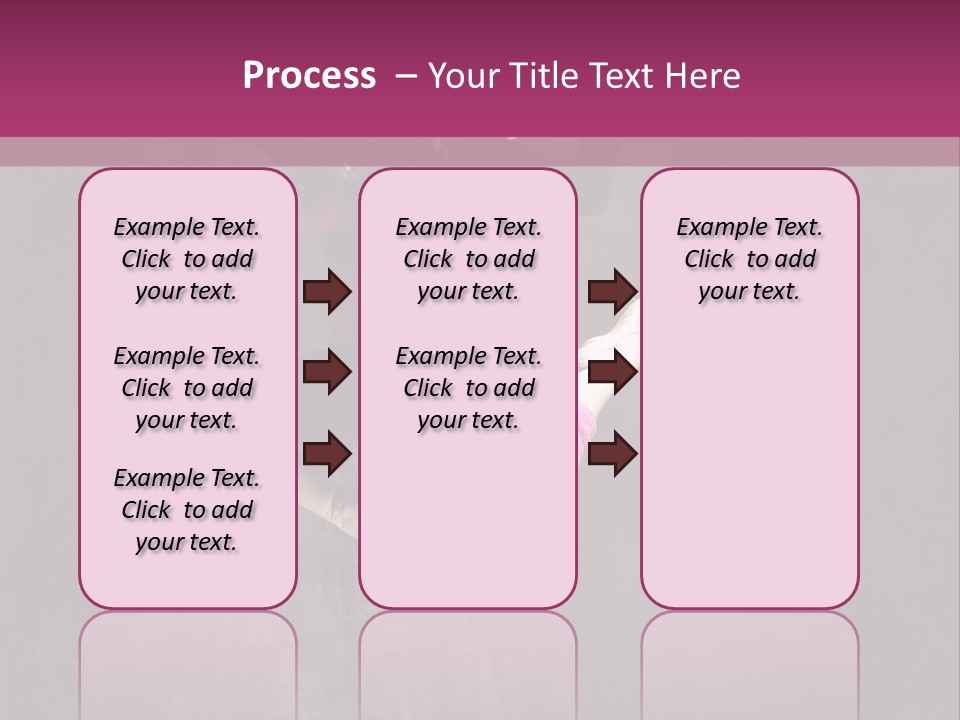 Process – Your Title Text Here

Example Text. Click to add your text.

Example Text. Click to add your text.

Example Text. Click to add your text.

Example Text. Click to add your text.

Example Text. Click to add your text.

Example Text. Click to add your text.